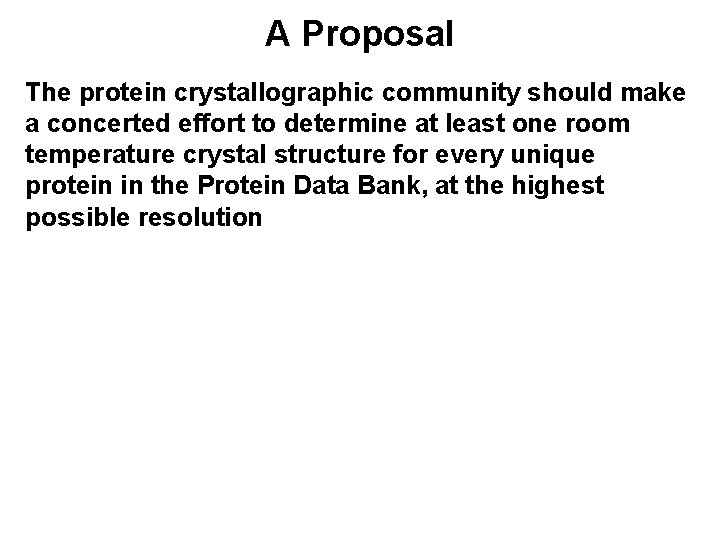 A Proposal

The protein crystallographic community should make a concerted effort to determine at least one room temperature crystal structure for every unique protein in the Protein Data Bank, at the highest possible resolution